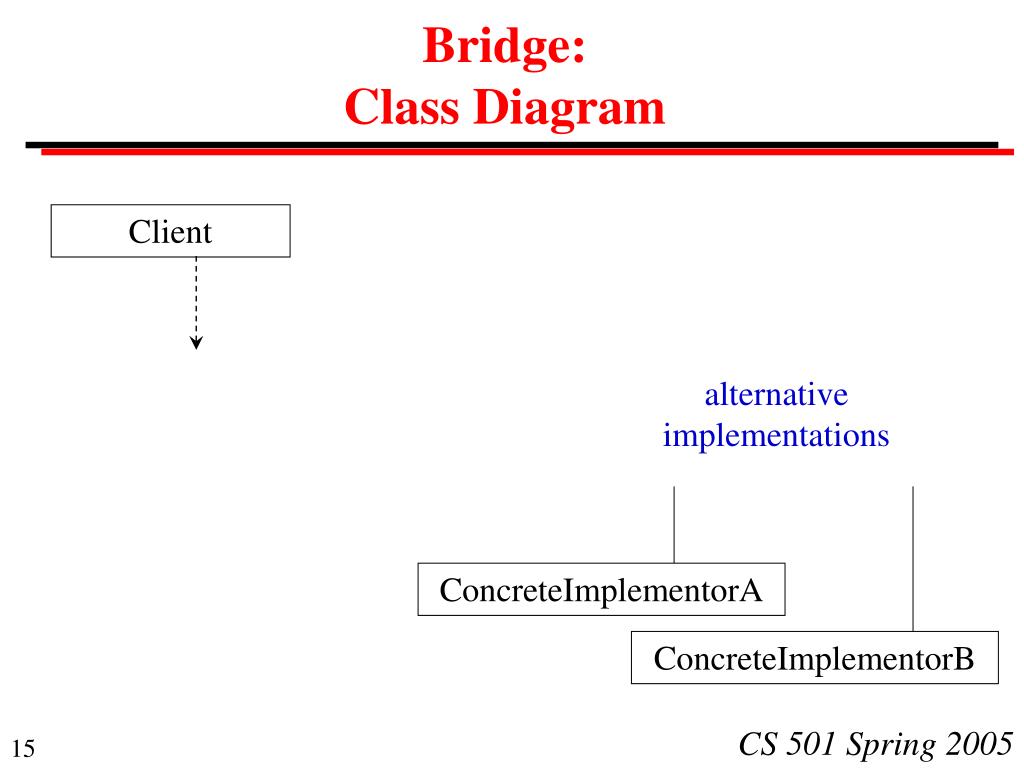 Bridge:
Class Diagram

Client

alternative implementations

ConcreteImplementorA

ConcreteImplementorB

15

CS 501 Spring 2005